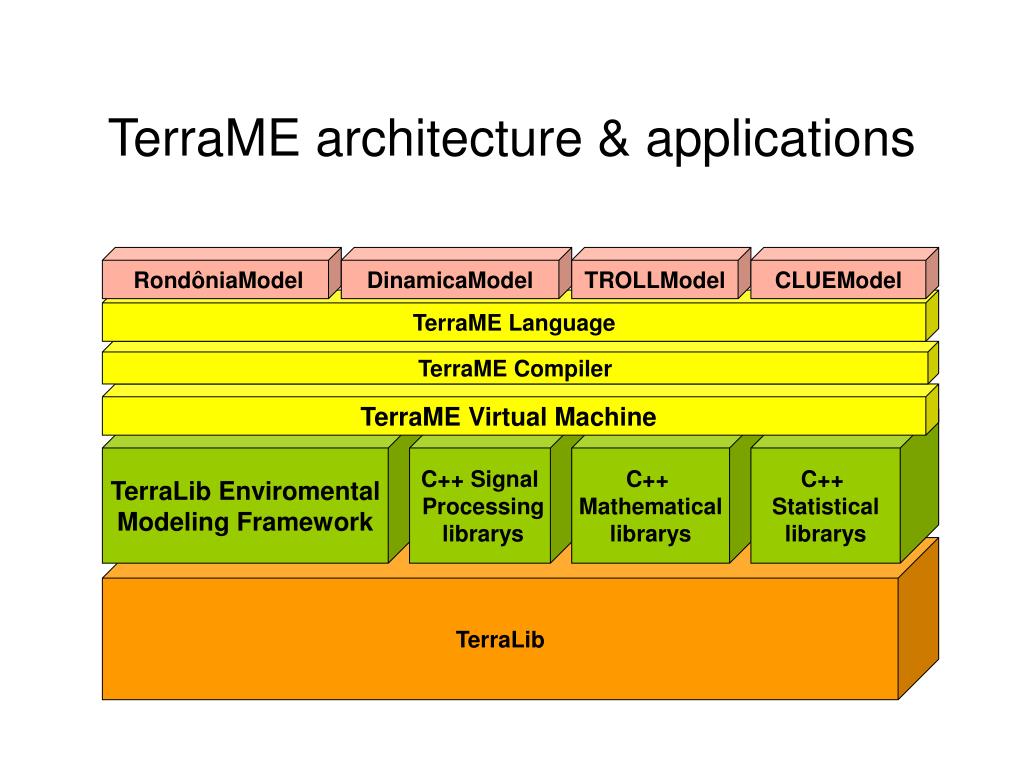 TerraME architecture & applications

RondôniaModel

DinamicaModel

TROLLModel

CLUEModel

TerraME Language

TerraME Compiler

TerraME Virtual Machine

TerraLib Enviromental Modeling Framework

C++ Signal Processing librarys

C++ Mathematical librarys

C++ Statistical librarys

TerraLib